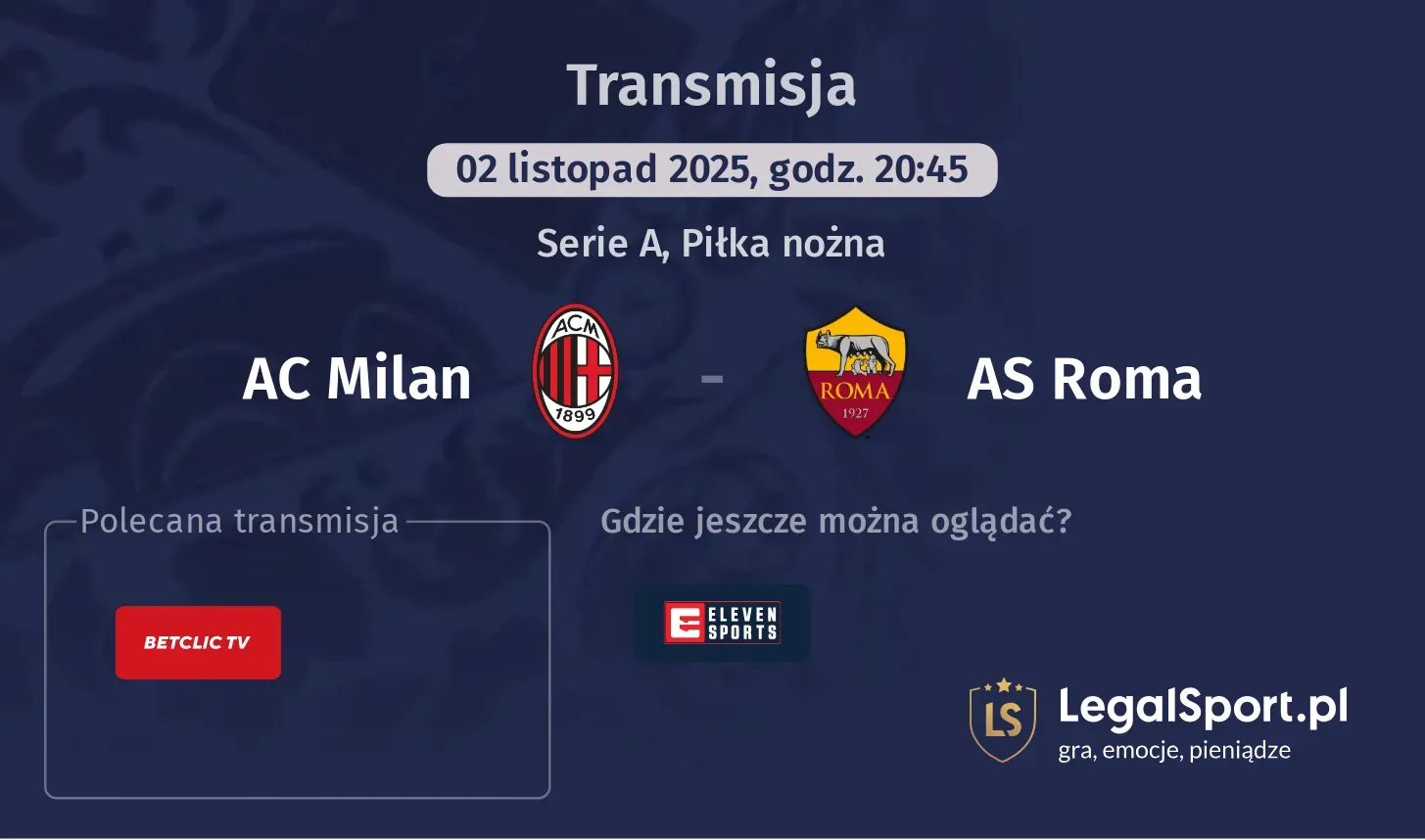 Transmisja

02 listopad 2025, godz. 20:45

Serie A, Piłka nożna

AC Milan

ACM 1899

-

ROMA 1927

AS Roma

Polecana transmisja

BETCLIC TV

Gdzie jeszcze można oglądać?

ELEVEN SPORTS

LS

LegalSport.pl
gra, emocje, pieniądze